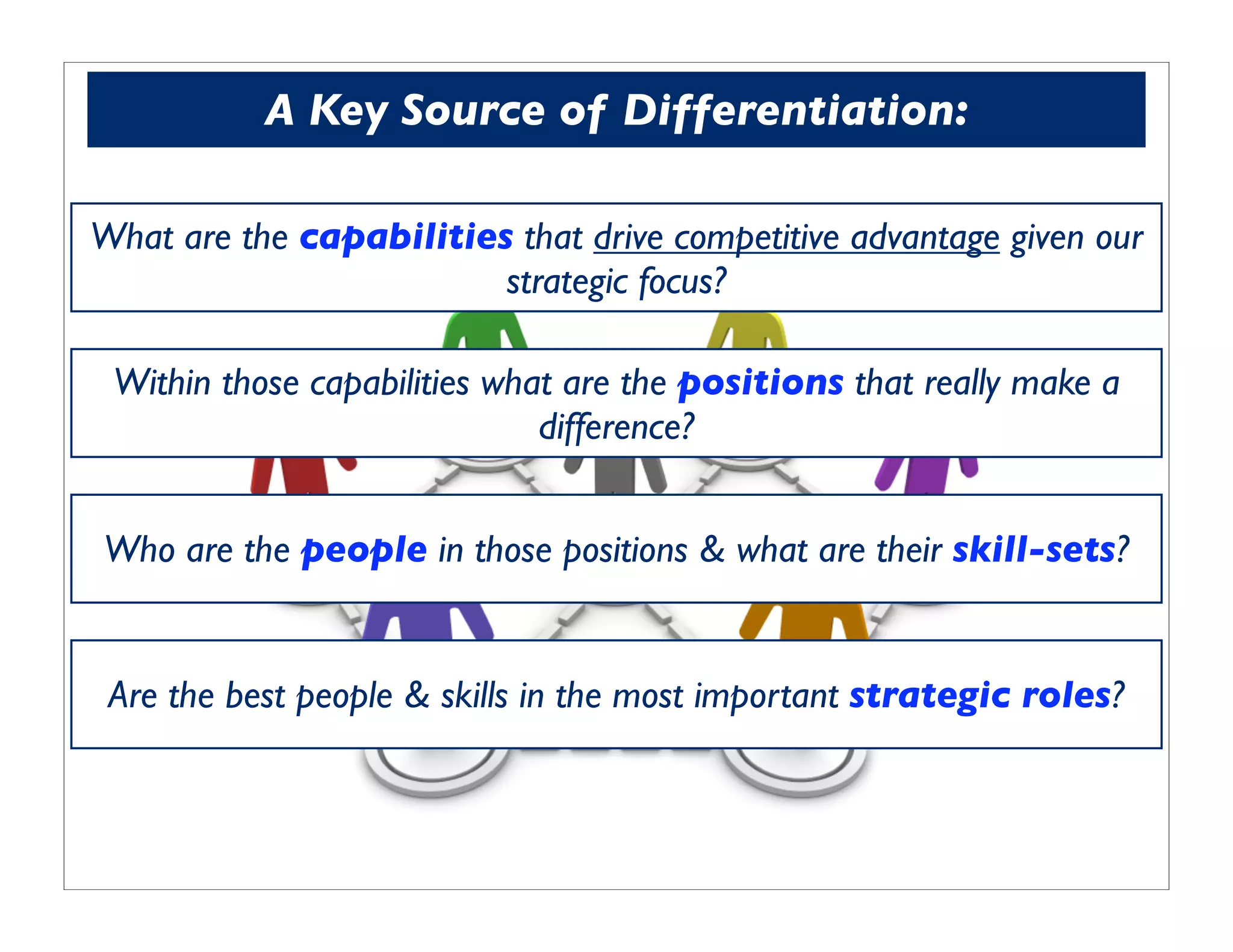 A Key Source of Differentiation:

What are the capabilities that drive competitive advantage given our strategic focus?

Within those capabilities what are the positions that really make a difference?

Who are the people in those positions & what are their skill-sets?

Are the best people & skills in the most important strategic roles?